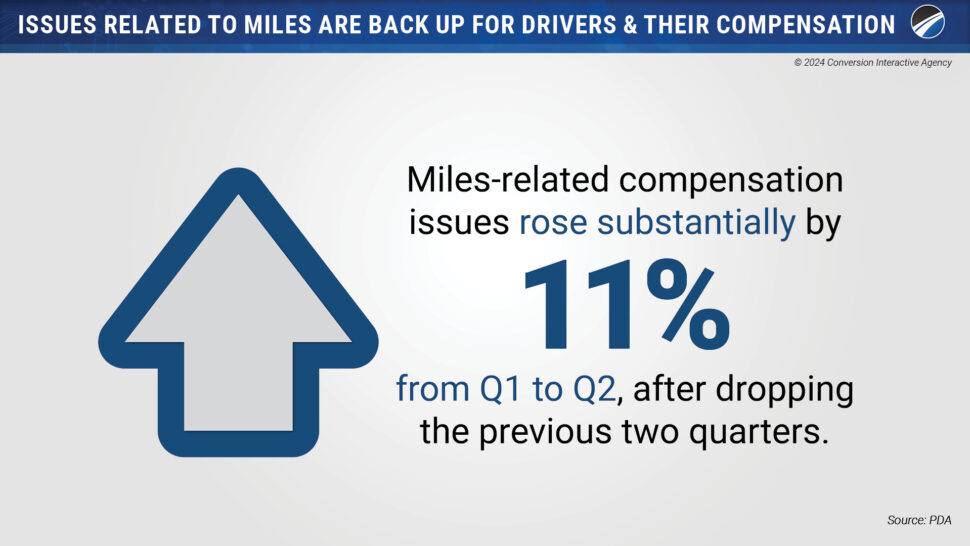 ISSUES RELATED TO MILES ARE BACK UP FOR DRIVERS & THEIR COMPENSATION

© 2024 Conversion Interactive Agency

Miles-related compensation issues rose substantially by

11%

from Q1 to Q2, after dropping the previous two quarters.

Source: PDA